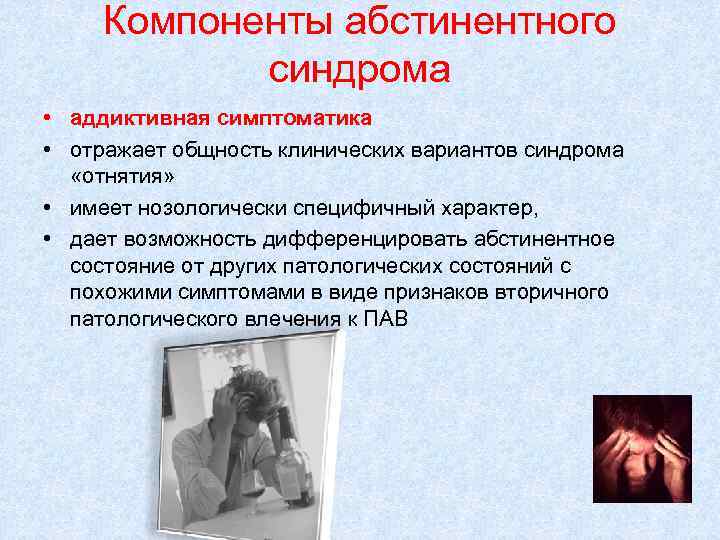 Компоненты абстинентного синдрома

• аддиктивная симптоматика
• отражает общность клинических вариантов синдрома «отнятия»
• имеет нозологически специфичный характер,
• дает возможность дифференцировать абстинентное состояние от других патологических состояний с похожими симптомами в виде признаков вторичного патологического влечения к ПАВ